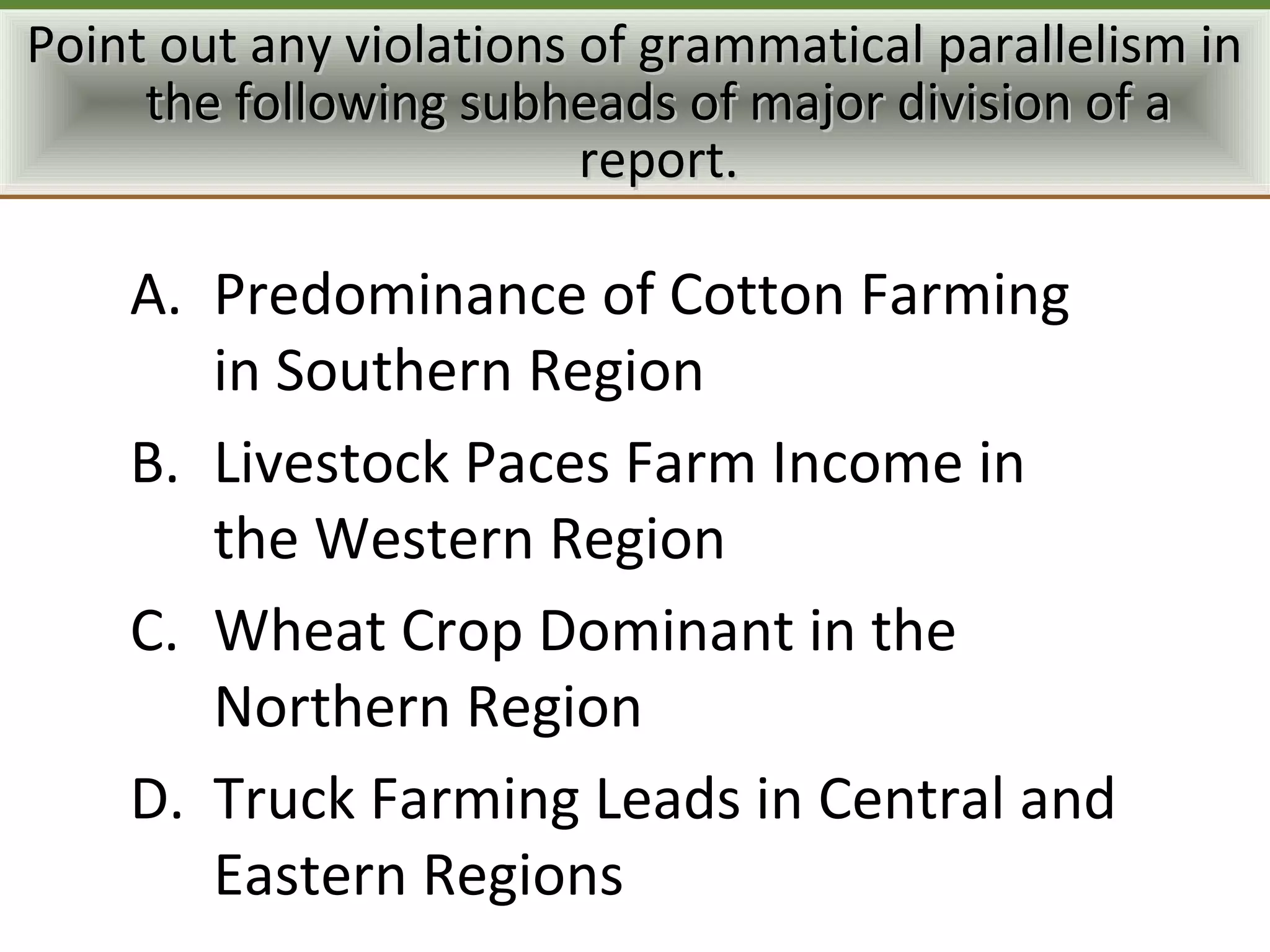 Point out any violations of grammatical parallelism in the following subheads of major division of a report.

A. Predominance of Cotton Farming in Southern Region

B. Livestock Paces Farm Income in the Western Region

C. Wheat Crop Dominant in the Northern Region

D. Truck Farming Leads in Central and Eastern Regions